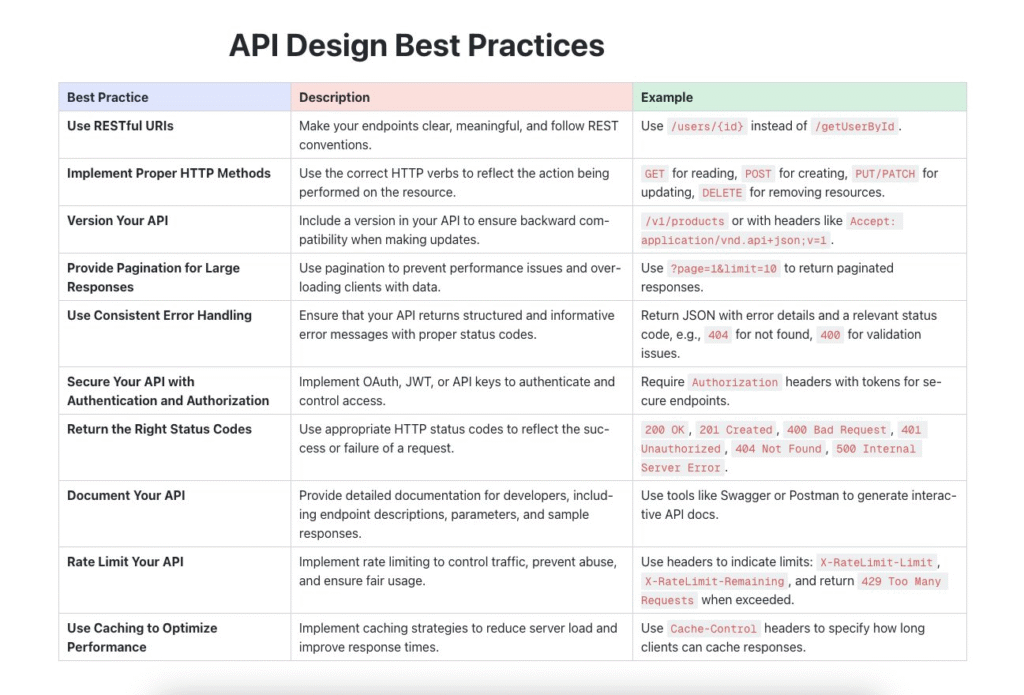 API Design Best Practices

| Best Practice | Description | Example |
|---|---|---|
| Use RESTful URIs | Make your endpoints clear, meaningful, and follow REST conventions. | Use /users/{id} instead of /getUserById. |
| Implement Proper HTTP Methods | Use the correct HTTP verbs to reflect the action being performed on the resource. | GET for reading, POST for creating, PUT/PATCH for updating, DELETE for removing resources. |
| Version Your API | Include a version in your API to ensure backward compatibility when making updates. | /v1/products or with headers like Accept: application/vnd.api+json;v=1. |
| Provide Pagination for Large Responses | Use pagination to prevent performance issues and overloading clients with data. | Use ?page=1&limit=10 to return paginated responses. |
| Use Consistent Error Handling | Ensure that your API returns structured and informative error messages with proper status codes. | Return JSON with error details and a relevant status code, e.g., 404 for not found, 400 for validation issues. |
| Secure Your API with Authentication and Authorization | Implement OAuth, JWT, or API keys to authenticate and control access. | Require Authorization headers with tokens for secure endpoints. |
| Return the Right Status Codes | Use appropriate HTTP status codes to reflect the success or failure of a request. | 200 OK, 201 Created, 400 Bad Request, 401 Unauthorized, 404 Not Found, 500 Internal Server Error. |
| Document Your API | Provide detailed documentation for developers, including endpoint descriptions, parameters, and sample responses. | Use tools like Swagger or Postman to generate interactive API docs. |
| Rate Limit Your API | Implement rate limiting to control traffic, prevent abuse, and ensure fair usage. | Use headers to indicate limits: X-RateLimit-Limit, X-RateLimit-Remaining, and return 429 Too Many Requests when exceeded. |
| Use Caching to Optimize Performance | Implement caching strategies to reduce server load and improve response times. | Use Cache-Control headers to specify how long clients can cache responses. |